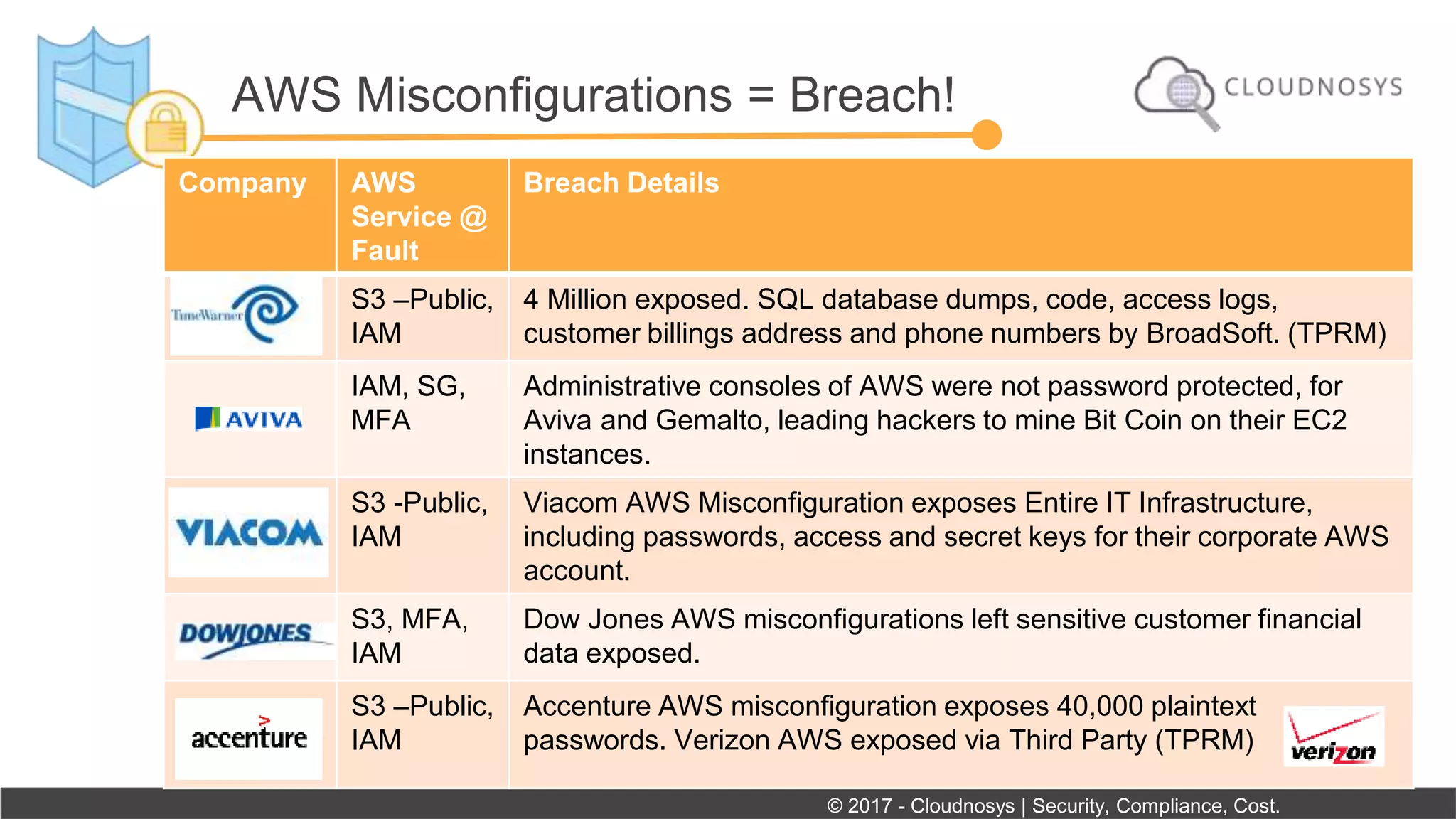 AWS Misconfigurations = Breach!

CLOUDNOSYS

| Company | AWS Service @ Fault | Breach Details |
|---|---|---|
| TimeWarner | S3 –Public, IAM | 4 Million exposed. SQL database dumps, code, access logs, customer billings address and phone numbers by BroadSoft. (TPRM) |
| AVIVA | IAM, SG, MFA | Administrative consoles of AWS were not password protected, for Aviva and Gemalto, leading hackers to mine Bit Coin on their EC2 instances. |
| VIACOM | S3 -Public, IAM | Viacom AWS Misconfiguration exposes Entire IT Infrastructure, including passwords, access and secret keys for their corporate AWS account. |
| DOWJONES | S3, MFA, IAM | Dow Jones AWS misconfigurations left sensitive customer financial data exposed. |
| accenture | S3 –Public, IAM | Accenture AWS misconfiguration exposes 40,000 plaintext passwords. Verizon AWS exposed via Third Party (TPRM) verizon |

© 2017 - Cloudnosys | Security, Compliance, Cost.